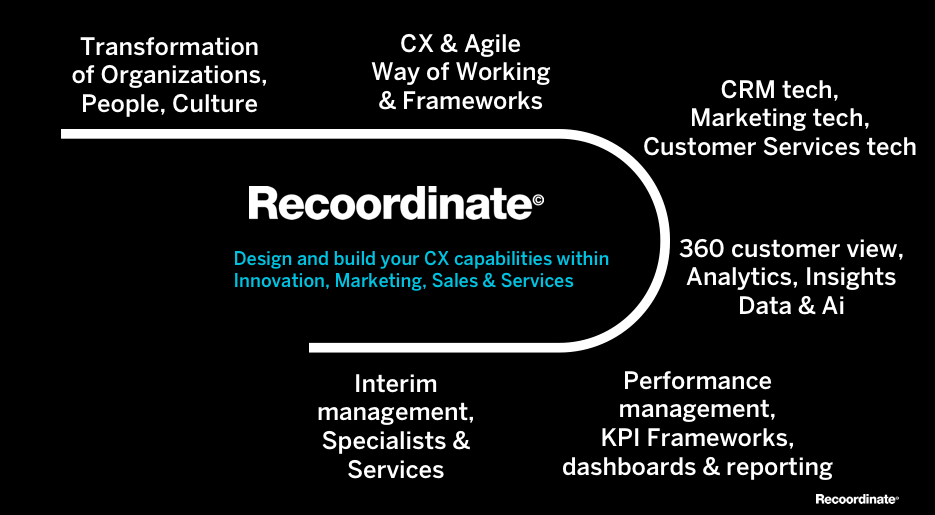 Transformation of Organizations, People, Culture

CX & Agile Way of Working & Frameworks

CRM tech, Marketing tech, Customer Services tech

Recoordinate©

Design and build your CX capabilities within Innovation, Marketing, Sales & Services

360 customer view, Analytics, Insights Data & Ai

Interim management, Specialists & Services

Performance management, KPI Frameworks, dashboards & reporting

Recoordinate©